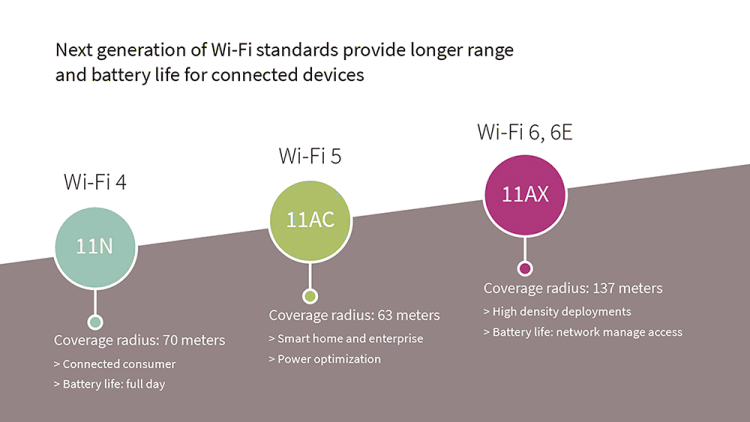 Next generation of Wi-Fi standards provide longer range and battery life for connected devices

Wi-Fi 4

11N

Coverage radius: 70 meters

> Connected consumer

> Battery life: full day

Wi-Fi 5

11AC

Coverage radius: 63 meters

> Smart home and enterprise

> Power optimization

Wi-Fi 6, 6E

11AX

Coverage radius: 137 meters

> High density deployments

> Battery life: network manage access